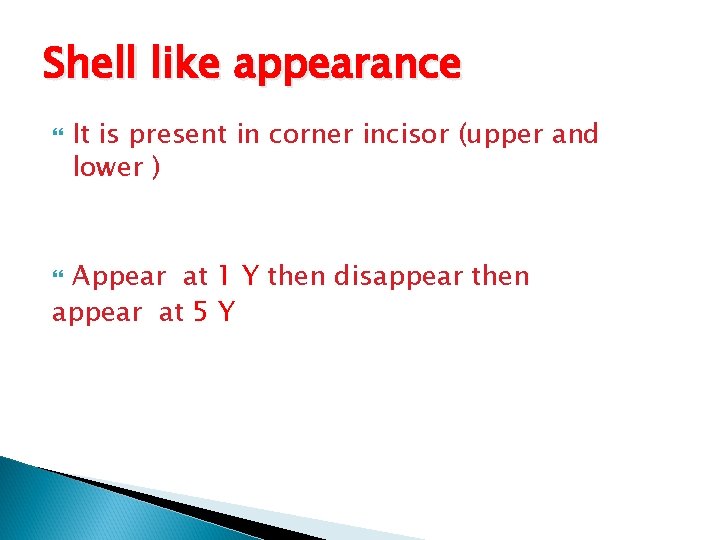 Shell like appearance

It is present in corner incisor (upper and lower )

Appear at 1 Y then disappear then appear at 5 Y